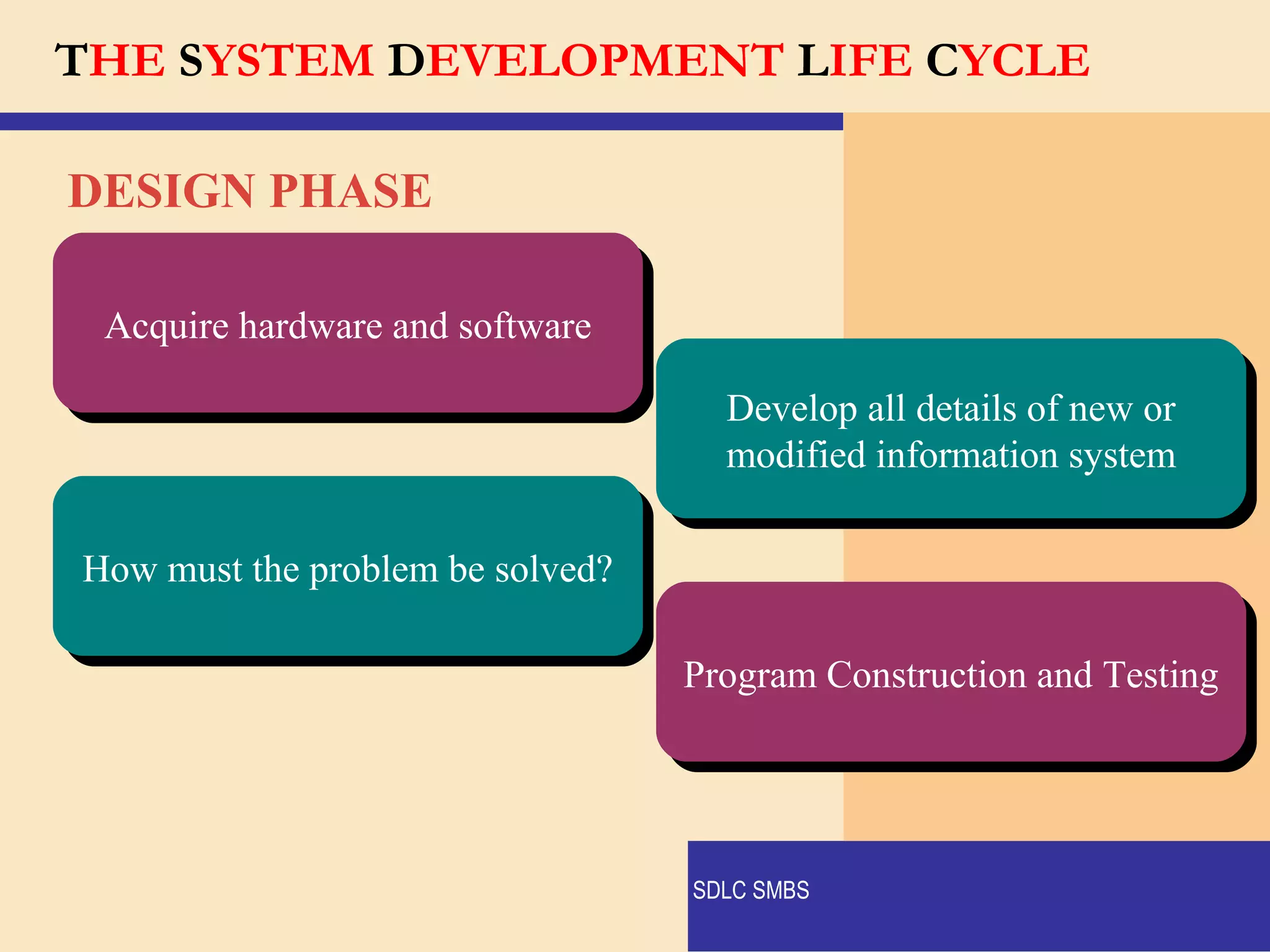 THE SYSTEM DEVELOPMENT LIFE CYCLE

DESIGN PHASE

Acquire hardware and software

Develop all details of new or modified information system

How must the problem be solved?

Program Construction and Testing

SDLC SMBS